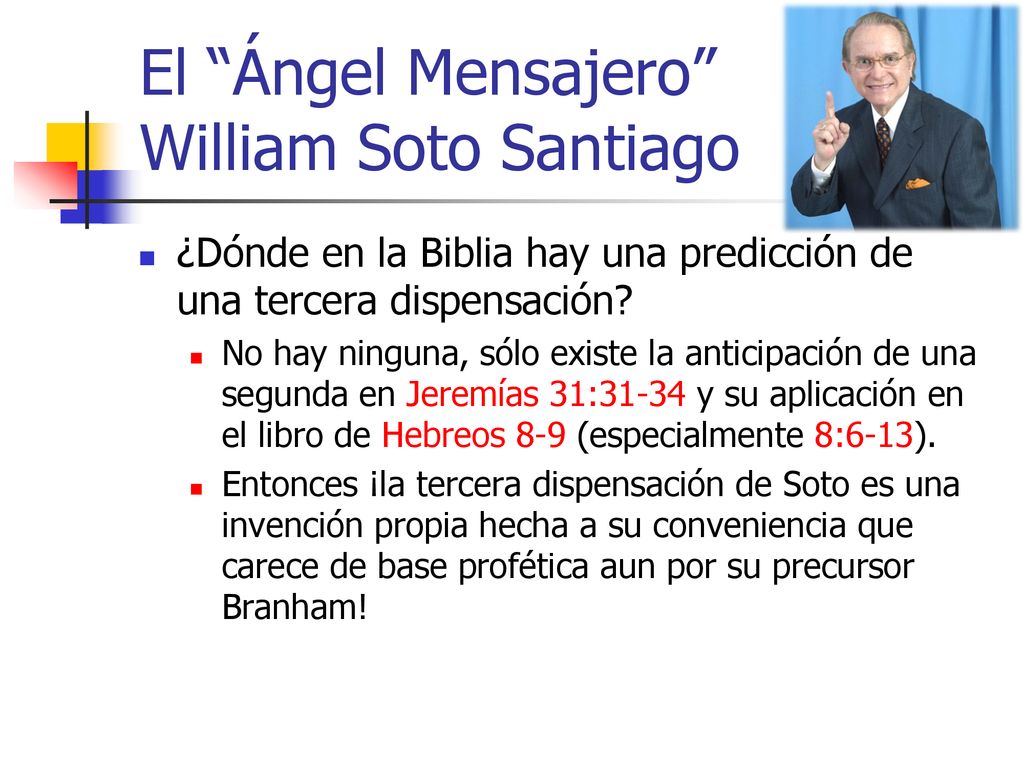 El “Ángel Mensajero” William Soto Santiago

¿Dónde en la Biblia hay una predicción de una tercera dispensación?

No hay ninguna, sólo existe la anticipación de una segunda en Jeremías 31:31-34 y su aplicación en el libro de Hebreos 8-9 (especialmente 8:6-13).

Entonces ¡la tercera dispensación de Soto es una invención propia hecha a su conveniencia que carece de base profética aun por su precursor Branham!